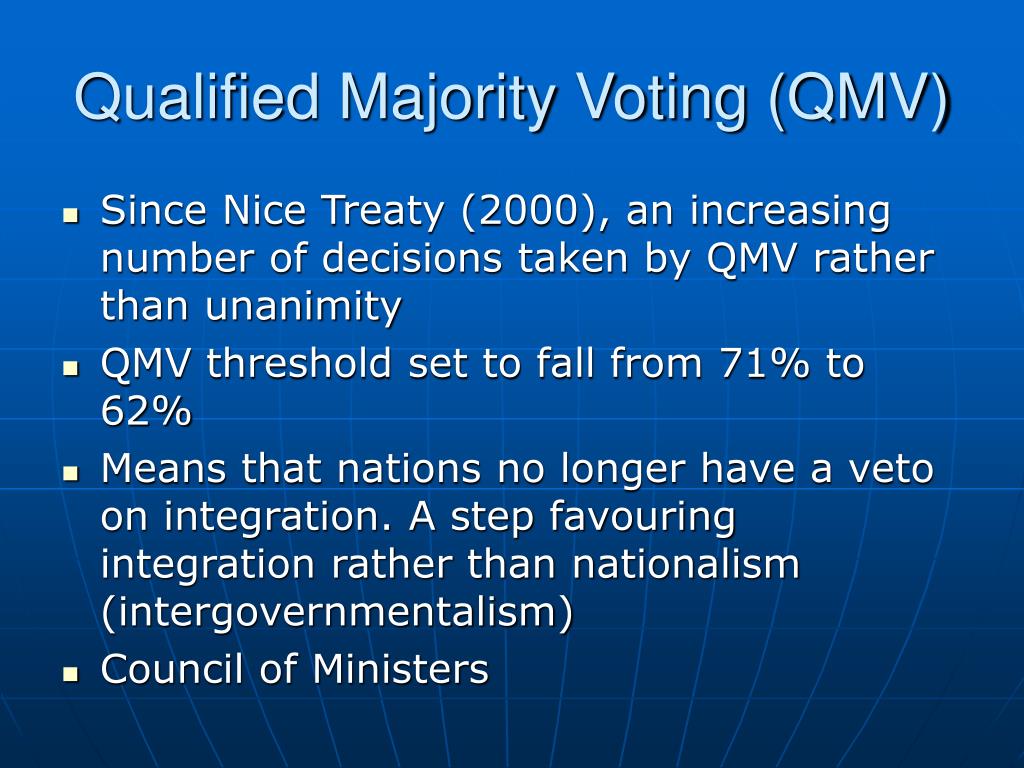 Qualified Majority Voting (QMV)

- Since Nice Treaty (2000), an increasing number of decisions taken by QMV rather than unanimity
- QMV threshold set to fall from 71% to 62%
- Means that nations no longer have a veto on integration. A step favouring integration rather than nationalism (intergovernmentalism)
- Council of Ministers